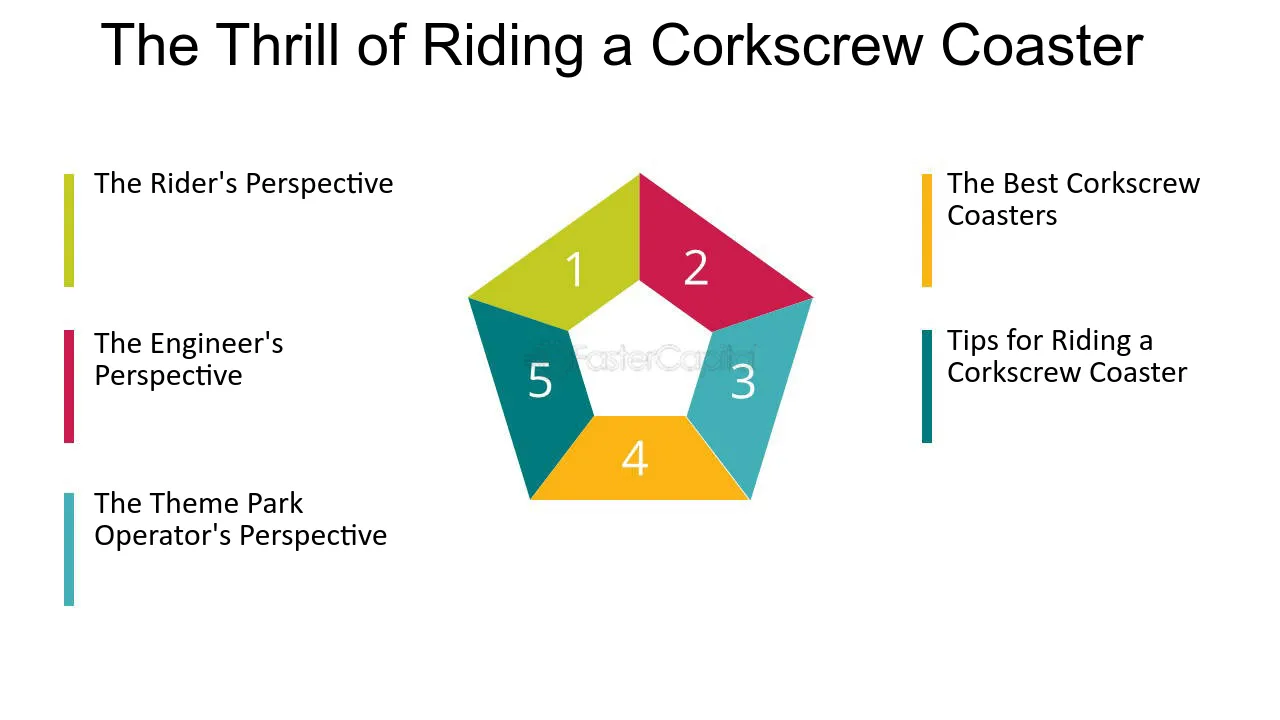 The Thrill of Riding a Corkscrew Coaster

The Rider's Perspective

The Engineer's Perspective

The Theme Park Operator's Perspective

1

2

3

4

5

FasterCapital

The Best Corkscrew Coasters

Tips for Riding a Corkscrew Coaster